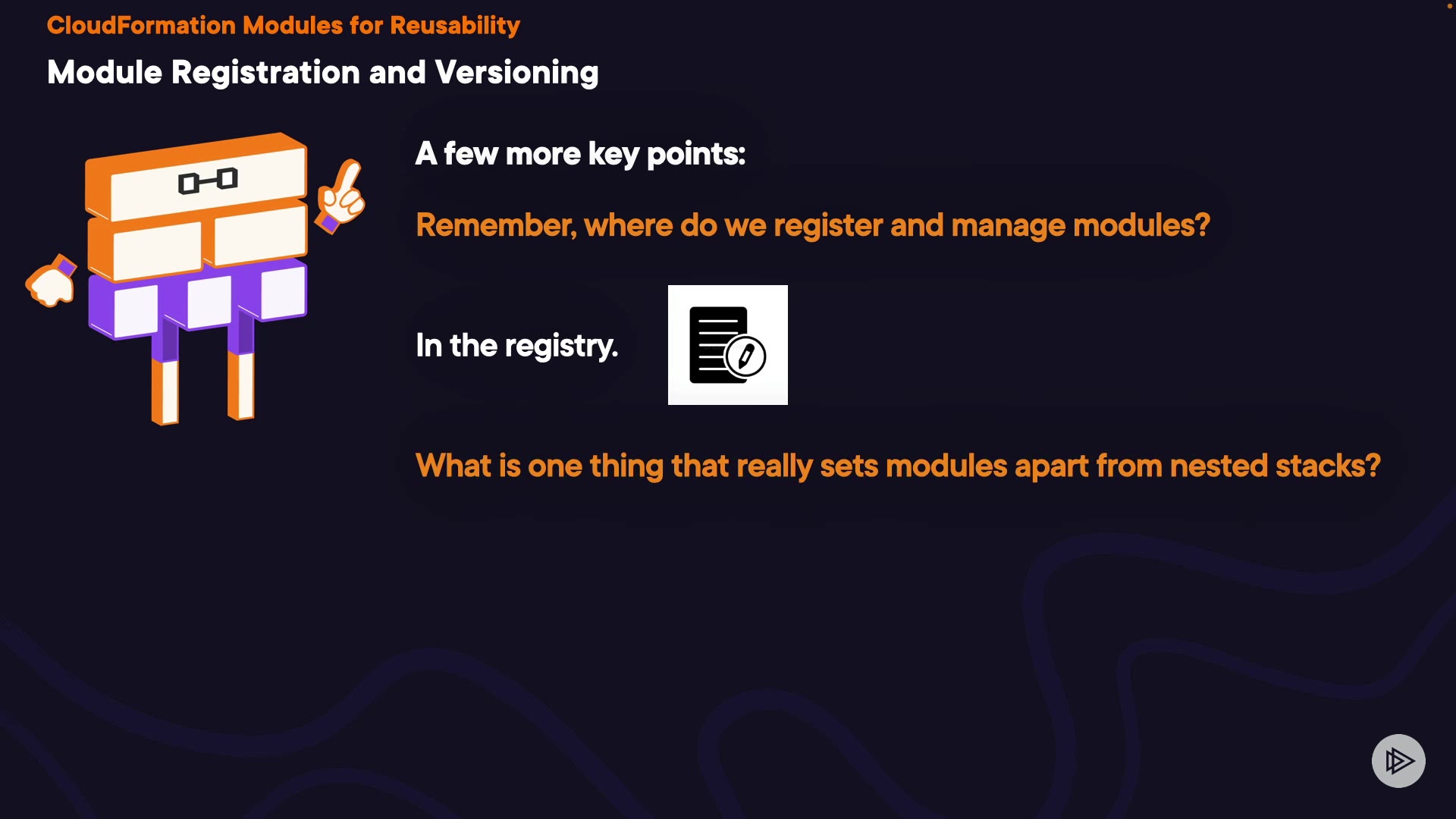 CloudFormation Modules for Reusability

Module Registration and Versioning

A few more key points:

Remember, where do we register and manage modules?

In the registry.

What is one thing that really sets modules apart from nested stacks?